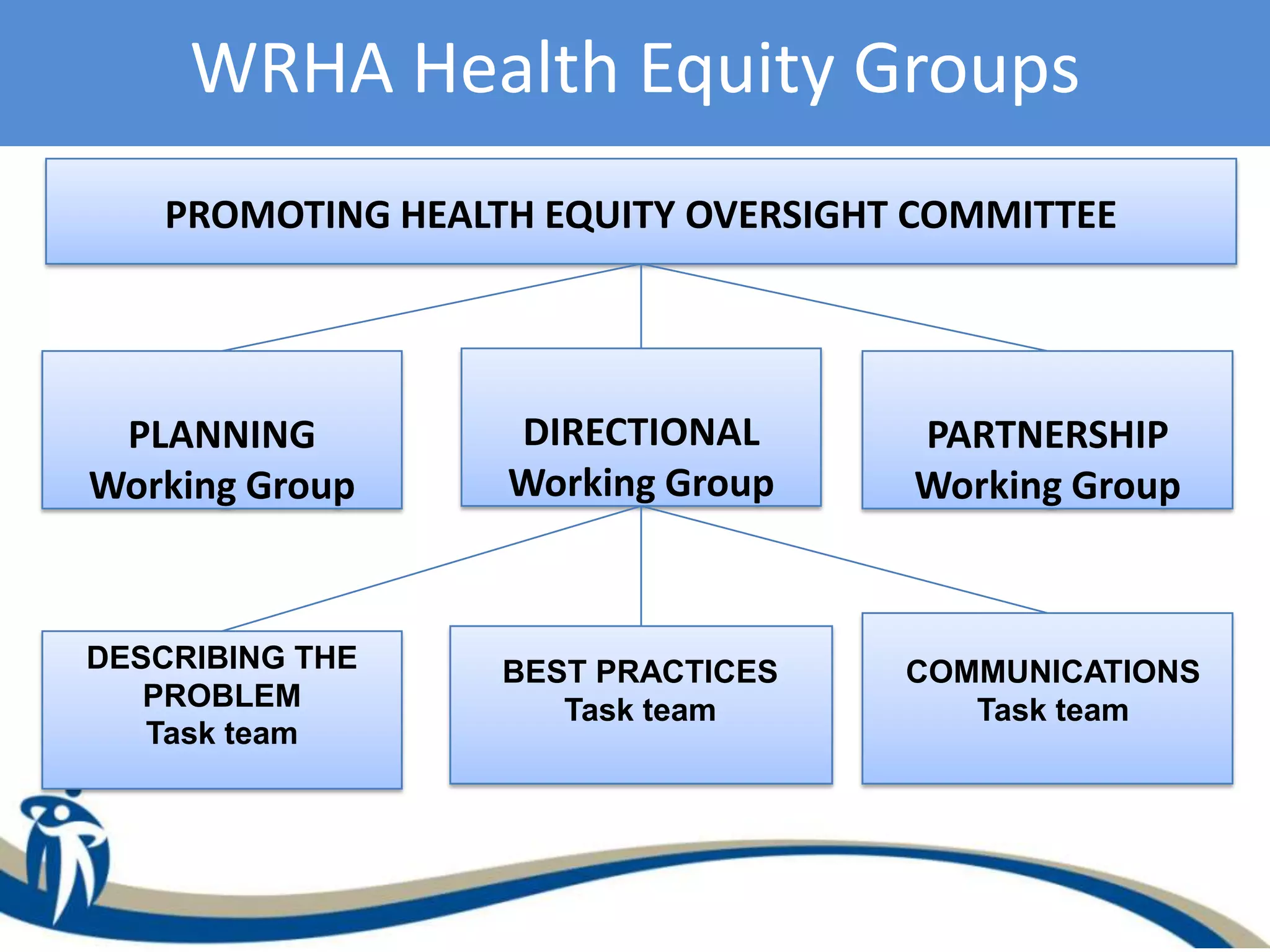 WRHA Health Equity Groups

PROMOTING HEALTH EQUITY OVERSIGHT COMMITTEE

PLANNING
Working Group

DIRECTIONAL
Working Group

PARTNERSHIP
Working Group

DESCRIBING THE PROBLEM
Task team

BEST PRACTICES
Task team

COMMUNICATIONS
Task team